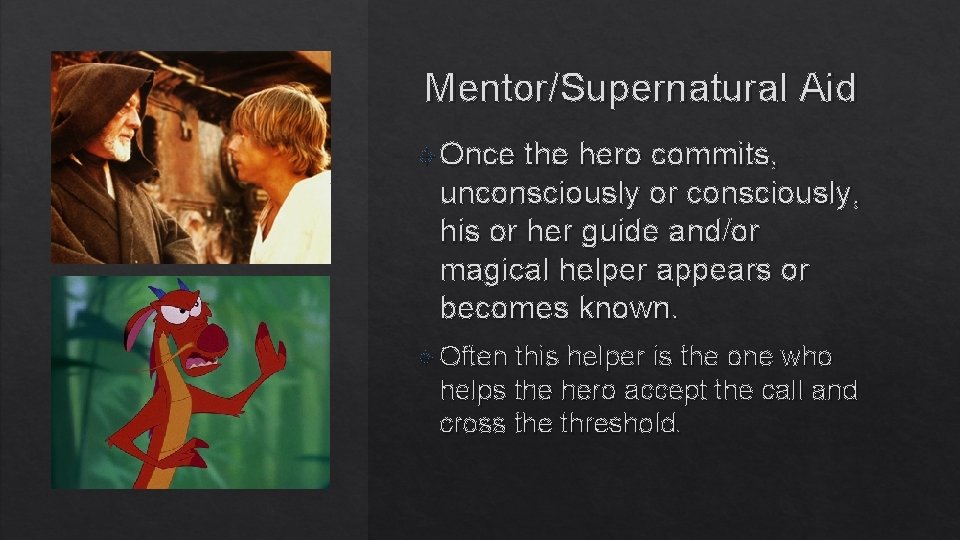 Mentor/Supernatural Aid

Once the hero commits, unconsciously or consciously, his or her guide and/or magical helper appears or becomes known.

Often this helper is the one who helps the hero accept the call and cross the threshold.